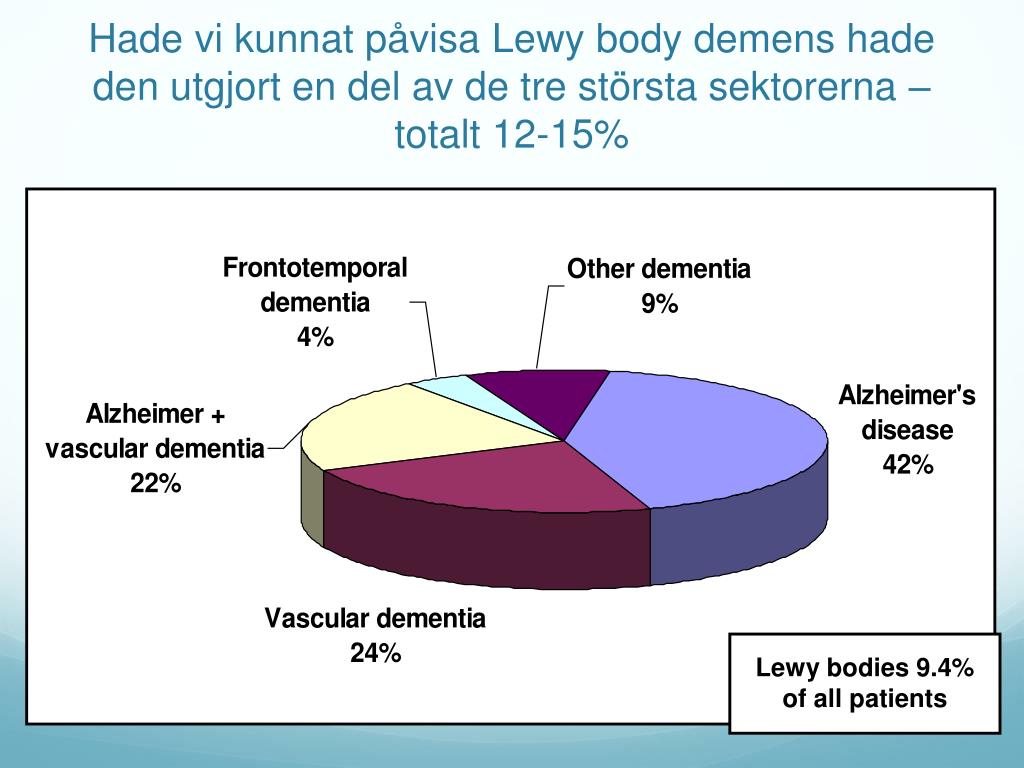 Hade vi kunnat påvisa Lewy body demens hade den utgjort en del av de tre största sektorerna – totalt 12-15%

Frontotemporal dementia 4%

Other dementia 9%

Alzheimer + vascular dementia 22%

Alzheimer's disease 42%

Vascular dementia 24%

Lewy bodies 9.4% of all patients